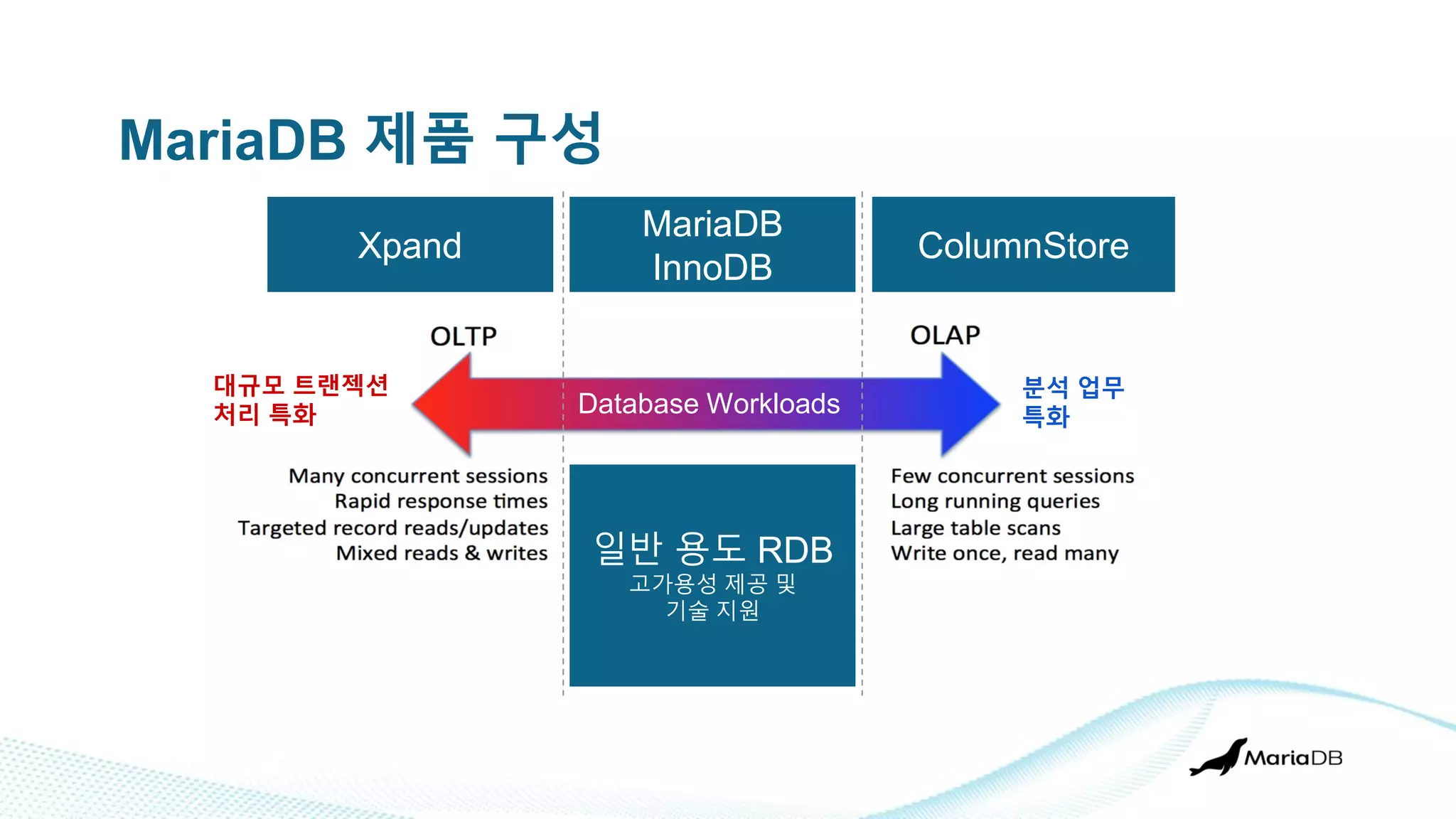 MariaDB 제품 구성

Xpand

MariaDB InnoDB

ColumnStore

OLTP

OLAP

대규모 트랜젝션 처리 특화

Database Workloads

분석 업무 특화

Many concurrent sessions
Rapid response times
Targeted record reads/updates
Mixed reads & writes

일반 용도 RDB
고가용성 제공 및 기술 지원

Few concurrent sessions
Long running queries
Large table scans
Write once, read many

MariaDB